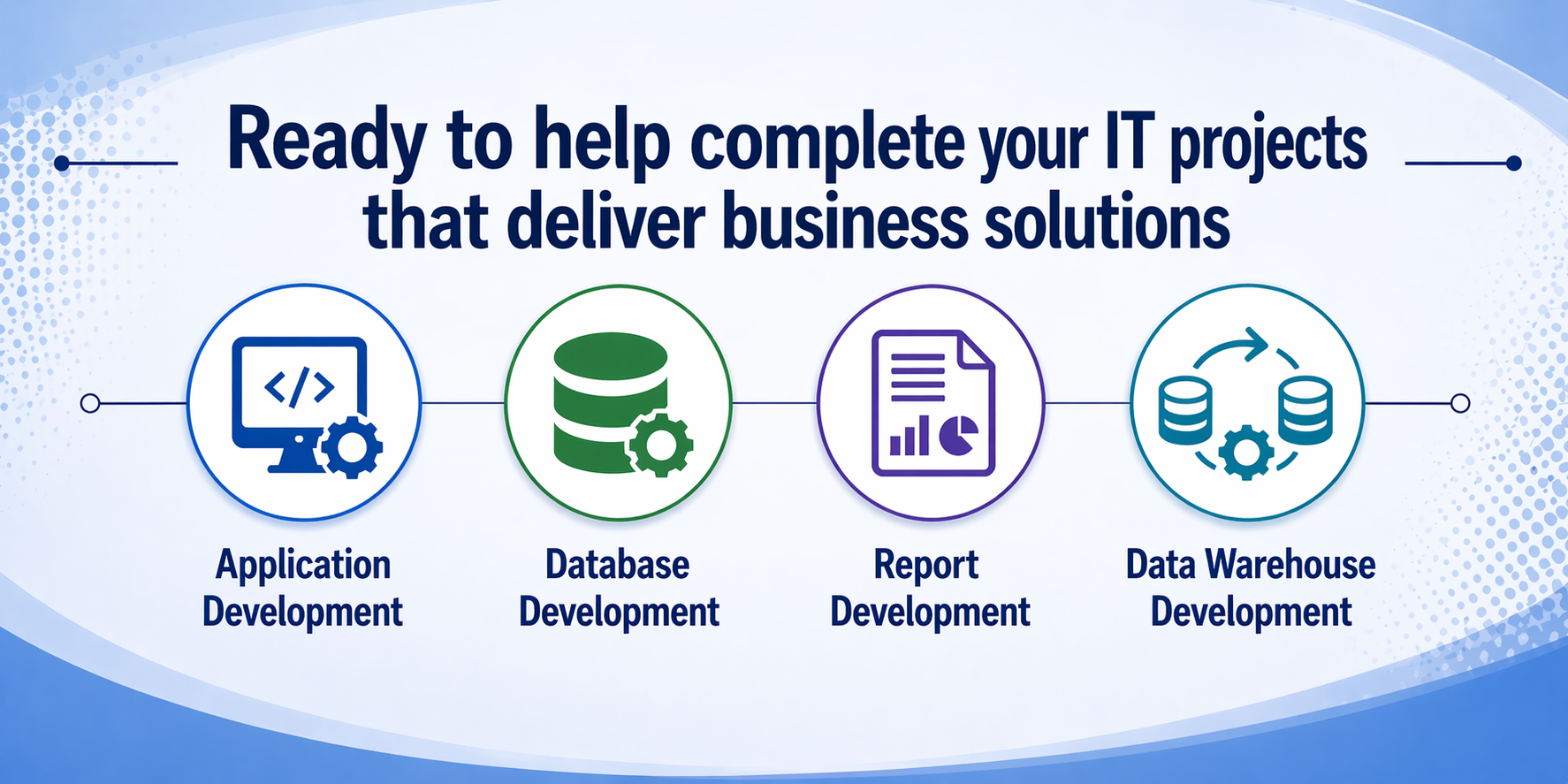 Ready to help complete your IT projects that deliver business solutions

</>

Application Development

Database Development

Report Development

Data Warehouse Development